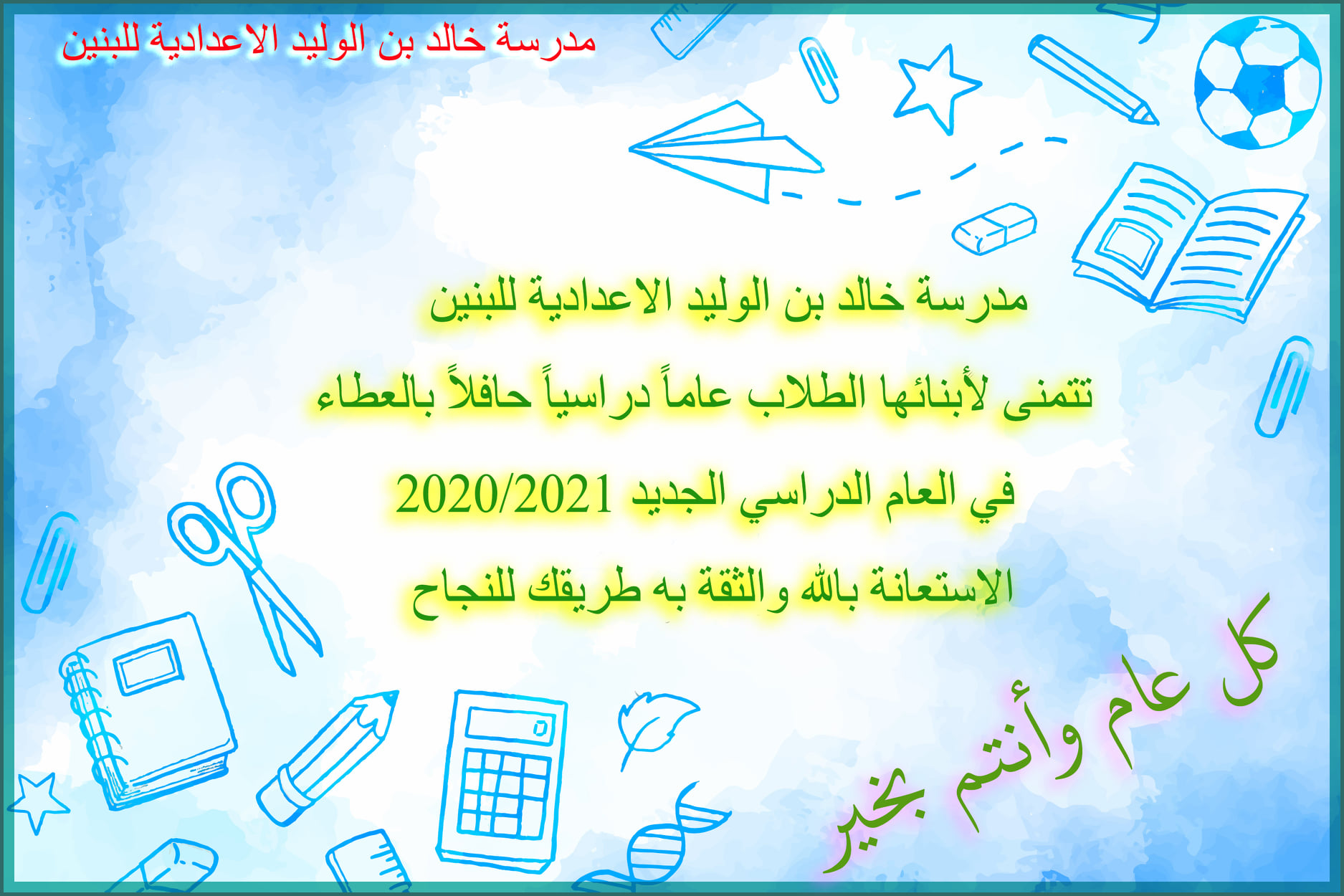 مدرسة خالد بن الوليد الاعدادية للبنين

مدرسة خالد بن الوليد الاعدادية للبنين

تتمنى لأبنائها الطلاب عاماً دراسياً حافلاً بالعطاء

في العام الدراسي الجديد 2020/2021

الاستعانة بالله والثقة به طريقك للنجاح

كل عام وأنتم بخير